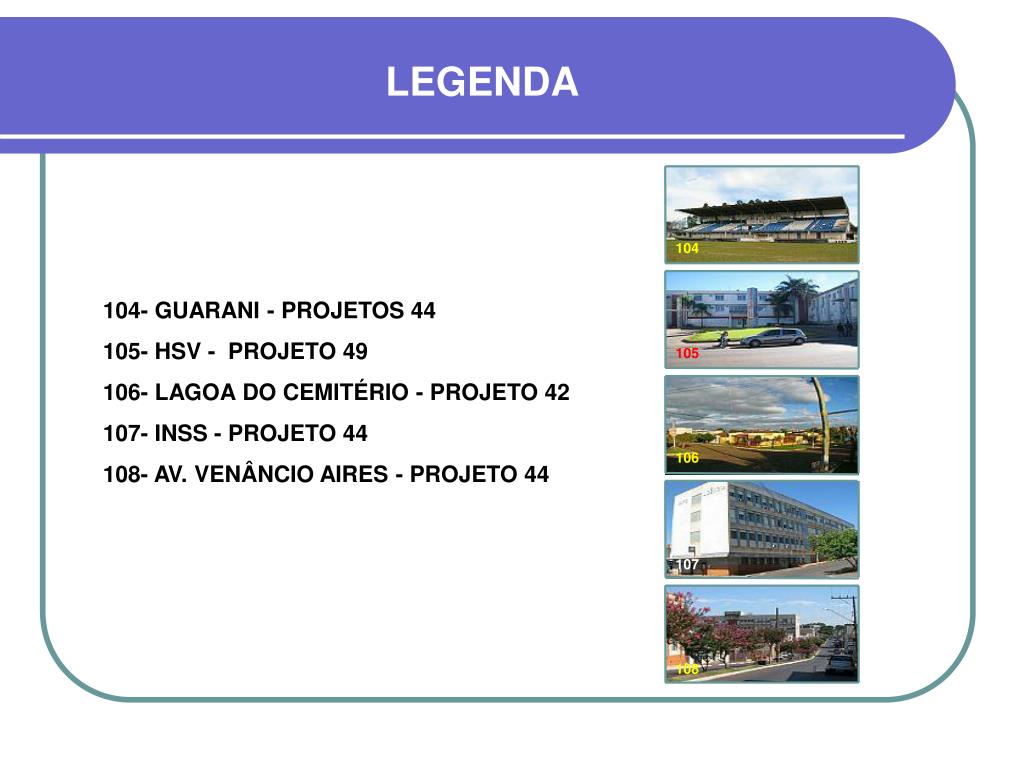 LEGENDA

104- GUARANI - PROJETOS 44

105- HSV - PROJETO 49

106- LAGOA DO CEMITÉRIO - PROJETO 42

107- INSS - PROJETO 44

108- AV. VENÂNCIO AIRES - PROJETO 44

104

105

106

107

108